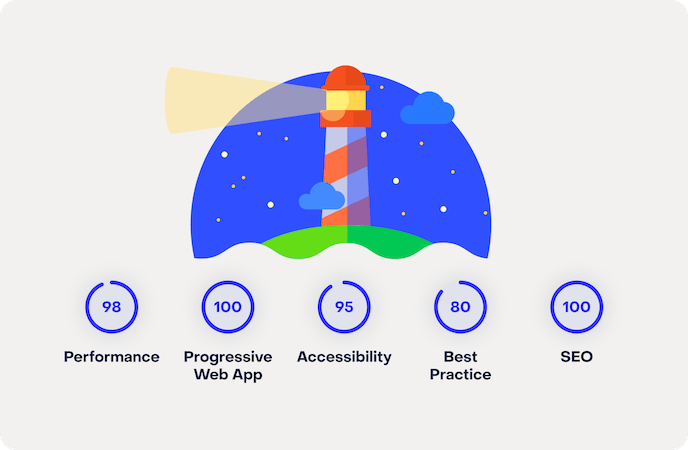 98
Performance

100
Progressive Web App

95
Accessibility

80
Best Practice

100
SEO